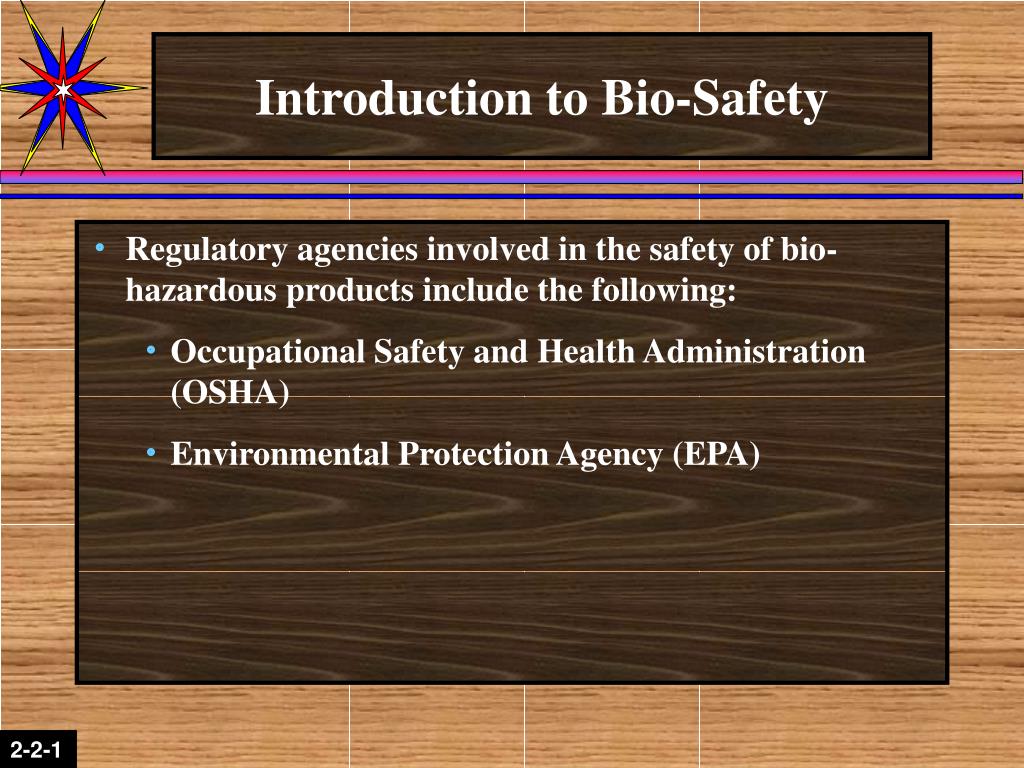 Introduction to Bio-Safety

• Regulatory agencies involved in the safety of bio-hazardous products include the following:

• Occupational Safety and Health Administration (OSHA)

• Environmental Protection Agency (EPA)

2-2-1